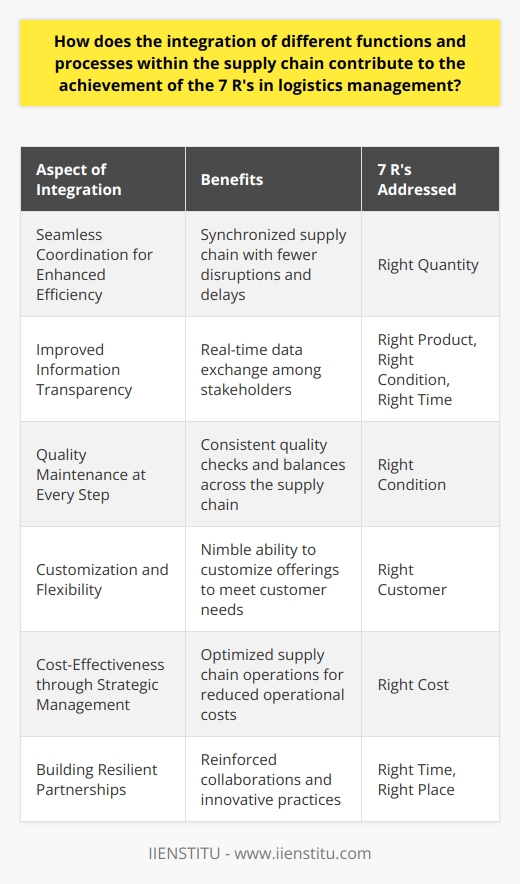 How does the integration of different functions and processes within the supply chain contribute to the achievement of the 7 R's in logistics management?

| Aspect of Integration | Benefits | 7 R's Addressed |
|---|---|---|
| Seamless Coordination for Enhanced Efficiency | Synchronized supply chain with fewer disruptions and delays | Right Quantity |
| Improved Information Transparency | Real-time data exchange among stakeholders | Right Product, Right Condition, Right Time |
| Quality Maintenance at Every Step | Consistent quality checks and balances across the supply chain | Right Condition |
| Customization and Flexibility | Nimble ability to customize offerings to meet customer needs | Right Customer |
| Cost-Effectiveness through Strategic Management | Optimized supply chain operations for reduced operational costs | Right Cost |
| Building Resilient Partnerships | Reinforced collaborations and innovative practices | Right Time, Right Place |

IIENSTITU - www.iienstitu.com